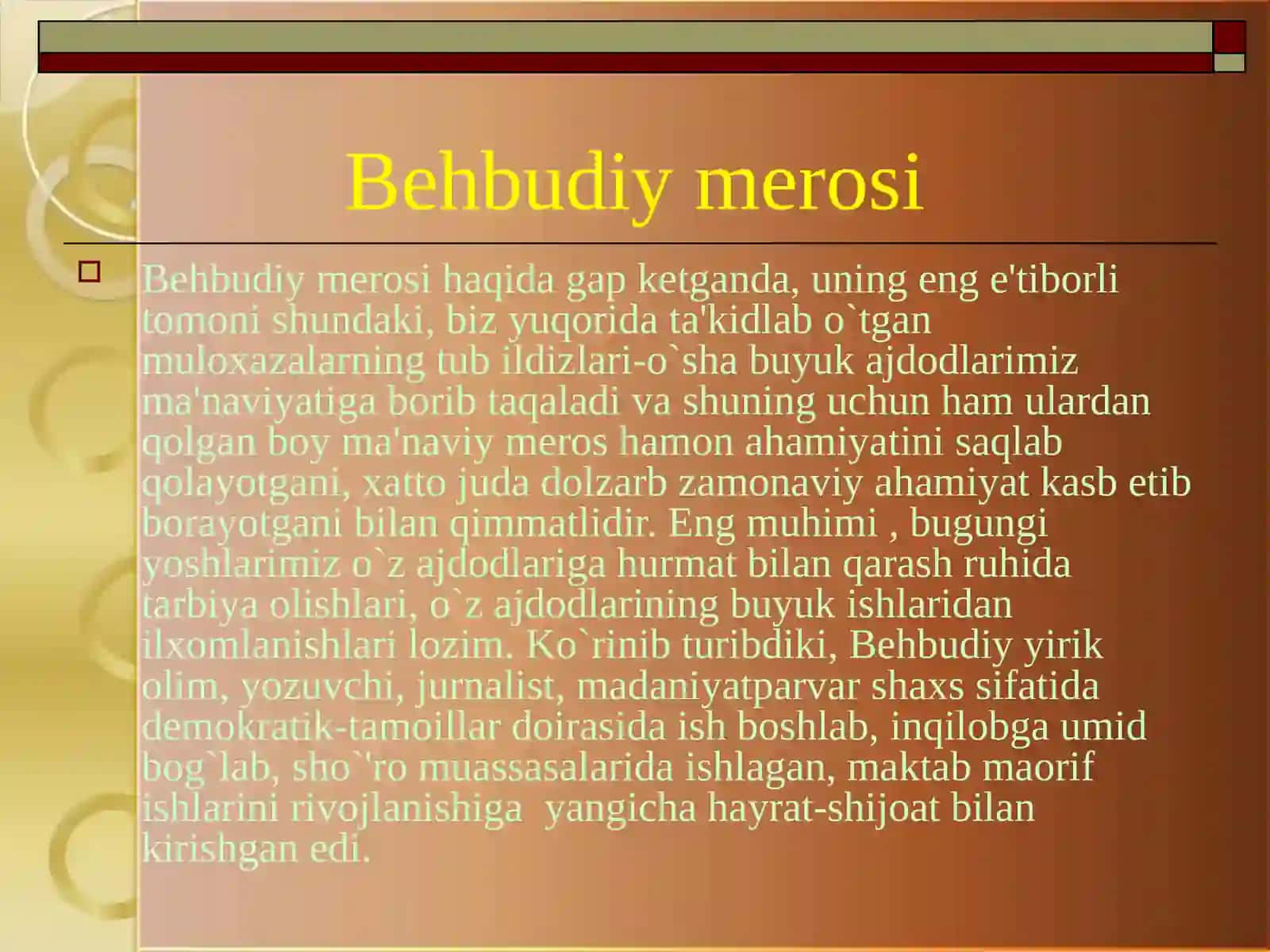 Behbudiy merosi

Behbudiy merosi haqida gap ketganda, uning eng e'tiborli tomoni shundaki, biz yuqorida ta'kidlab o`tgan muloxazalarning tub ildizlari-o`sha buyuk ajdodlarimiz ma'naviyatiga borib taqaladi va shuning uchun ham ulardan qolgan boy ma'naviy meros hamon ahamiyatini saqlab qolayotgani, xatto juda dolzarb zamonaviy ahamiyat kasb etib borayotgani bilan qimmatlidir. Eng muhimi , bugungi yoshlarimiz o`z ajdodlariga hurmat bilan qarash ruhida tarbiya olishlari, o`z ajdodlarining buyuk ishlaridan ilxomlanishlari lozim. Ko`rinib turibdiki, Behbudiy yirik olim, yozuvchi, jurnalist, madaniyatparvar shaxs sifatida demokratik-tamoillar doirasida ish boshlab, inqilobga umid bog`lab, sho`'ro muassasalarida ishlagan, maktab maorif ishlarini rivojlanishiga yangicha hayrat-shijoat bilan kirishgan edi.